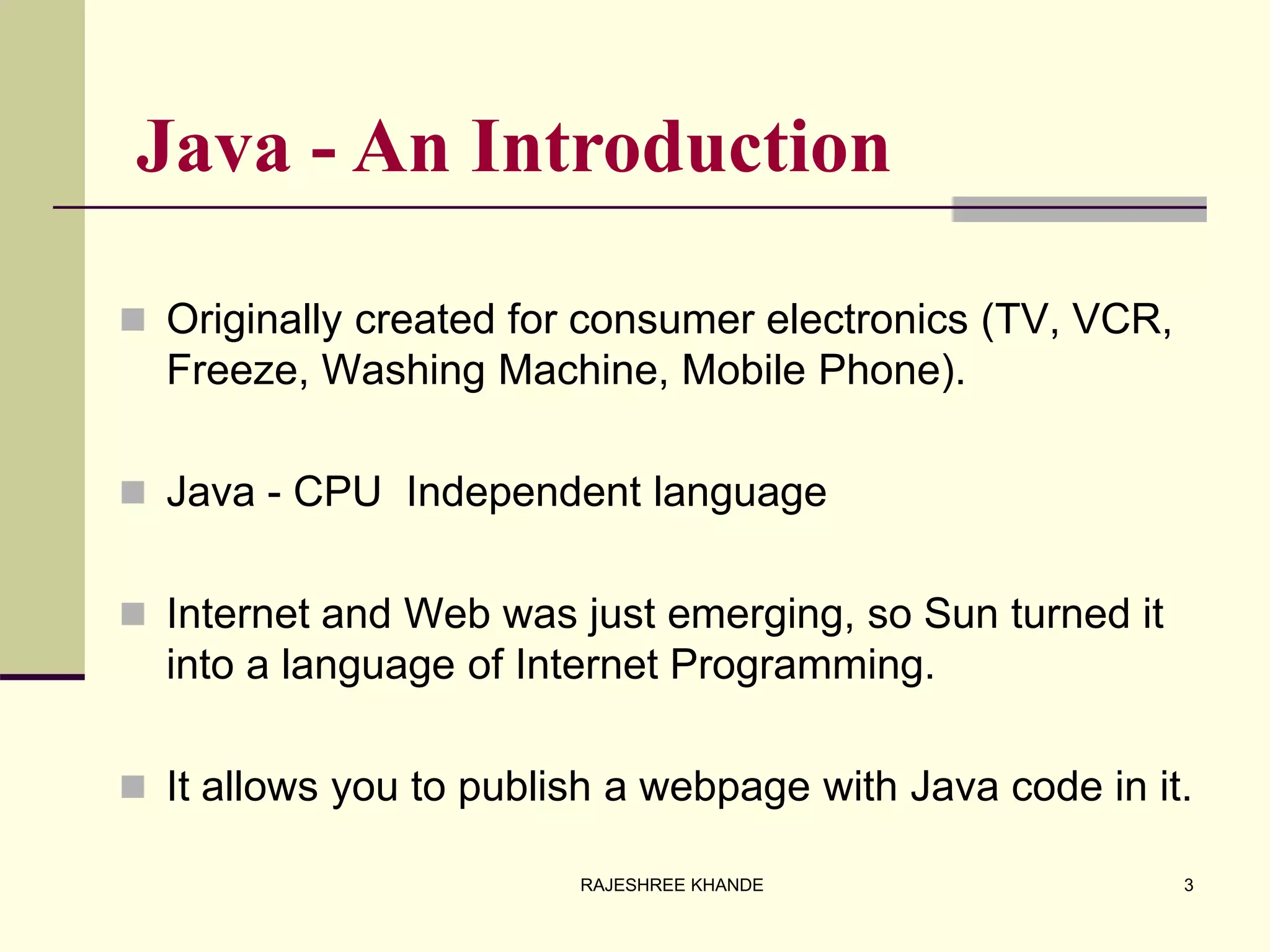 Java - An Introduction

Originally created for consumer electronics (TV, VCR, Freeze, Washing Machine, Mobile Phone).

Java - CPU Independent language

Internet and Web was just emerging, so Sun turned it into a language of Internet Programming.

It allows you to publish a webpage with Java code in it.

RAJESHREE KHANDE

3